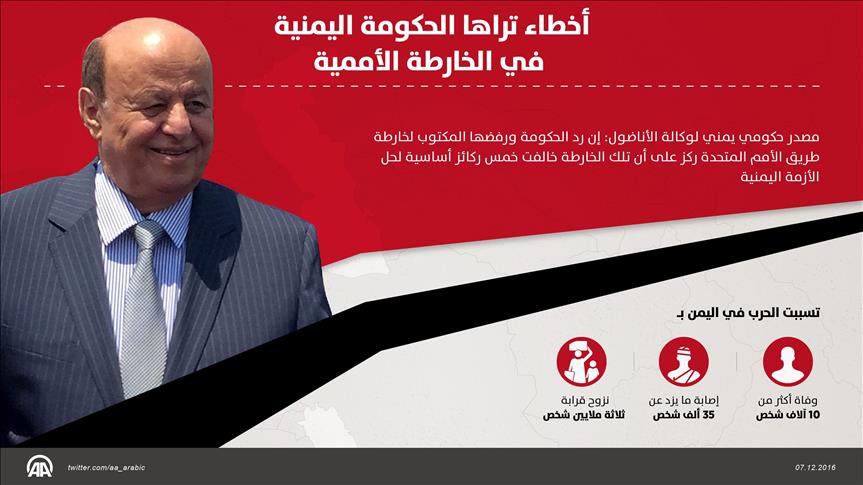 أخطاء تراها الحكومة اليمنية
في الخارطة الأممية

مصدر حكومي يمني لوكالة الأناضول: إن رد الحكومة ورفضها المكتوب لخارطة طريق الأمم المتحدة ركز على أن تلك الخارطة خالفت خمس ركائز أساسية لحل الأزمة اليمنية

تسببت الحرب في اليمن بـ

وفاة أكثر من
10 آلاف شخص

إصابة ما يزد عن
35 ألف شخص

نزوح قرابة
ثلاثة ملايين شخص

twitter.com/aa_arabic

07.12.2016